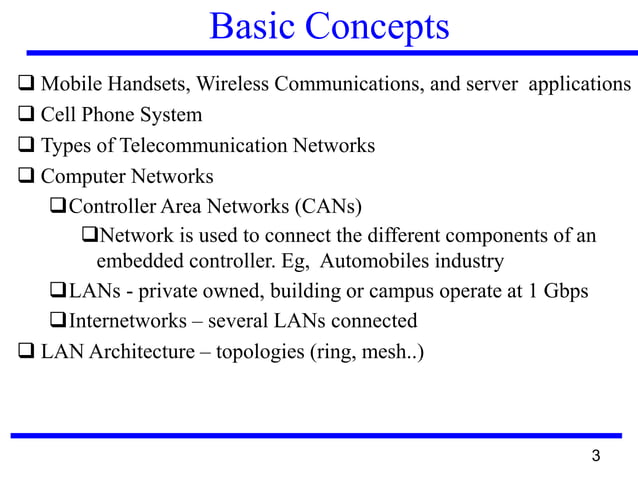 Basic Concepts

❑ Mobile Handsets, Wireless Communications, and server applications
❑ Cell Phone System
❑ Types of Telecommunication Networks
❑ Computer Networks
❑ Controller Area Networks (CANs)
❑ Network is used to connect the different components of an embedded controller. Eg, Automobiles industry
❑ LANs - private owned, building or campus operate at 1 Gbps
❑ Internetworks – several LANs connected
❑ LAN Architecture – topologies (ring, mesh..)

3